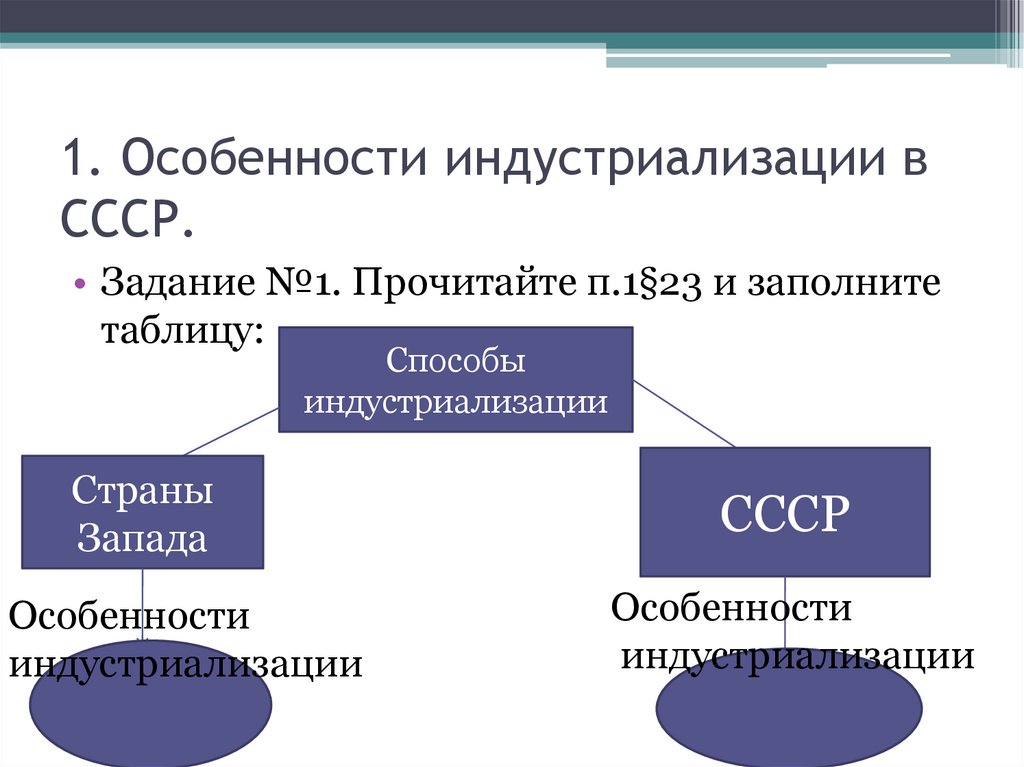 1. Особенности индустриализации в СССР.

• Задание №1. Прочитайте п.1§23 и заполните таблицу:

Способы индустриализации

Страны Запада

СССР

Особенности индустриализации

Особенности индустриализации